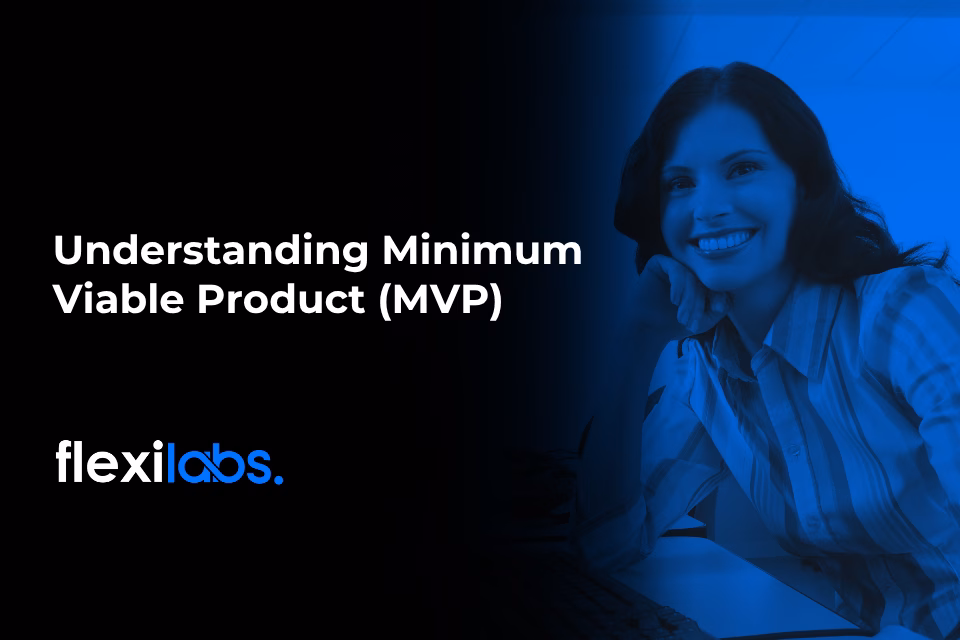 Understanding Minimum Viable Product (MVP)

flexilabs.